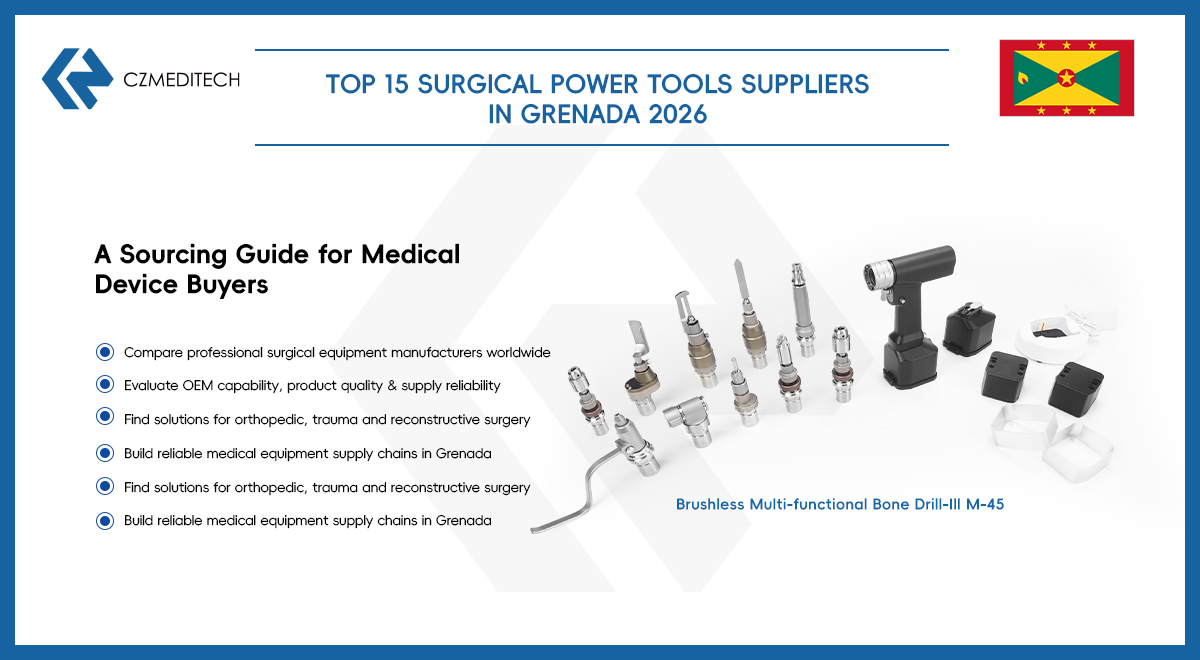 CZMEDITECH

TOP 15 SURGICAL POWER TOOLS SUPPLIERS IN GRENADA 2026

A Sourcing Guide for Medical Device Buyers

Compare professional surgical equipment manufacturers worldwide

Evaluate OEM capability, product quality & supply reliability

Find solutions for orthopedic, trauma and reconstructive surgery

Build reliable medical equipment supply chains in Grenada

Find solutions for orthopedic, trauma and reconstructive surgery

Build reliable medical equipment supply chains in Grenada

Brushless Multi-functional Bone Drill-III M-45